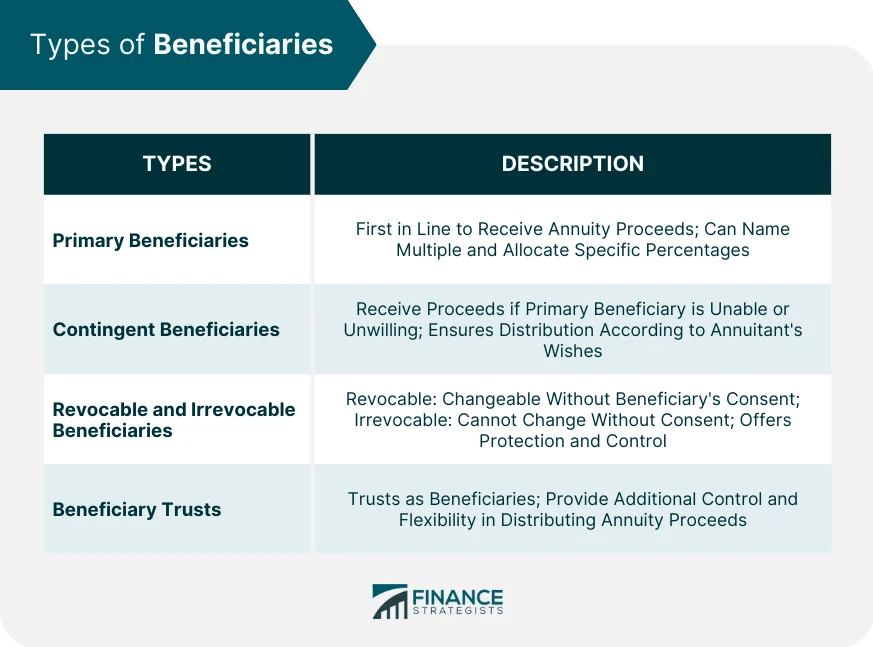 Types of Beneficiaries

| TYPES | DESCRIPTION |
|---|---|
| Primary Beneficiaries | First in Line to Receive Annuity Proceeds; Can Name Multiple and Allocate Specific Percentages |
| Contingent Beneficiaries | Receive Proceeds if Primary Beneficiary is Unable or Unwilling; Ensures Distribution According to Annuitant's Wishes |
| Revocable and Irrevocable Beneficiaries | Revocable: Changeable Without Beneficiary's Consent; Irrevocable: Cannot Change Without Consent; Offers Protection and Control |
| Beneficiary Trusts | Trusts as Beneficiaries; Provide Additional Control and Flexibility in Distributing Annuity Proceeds |

FINANCE STRATEGISTS